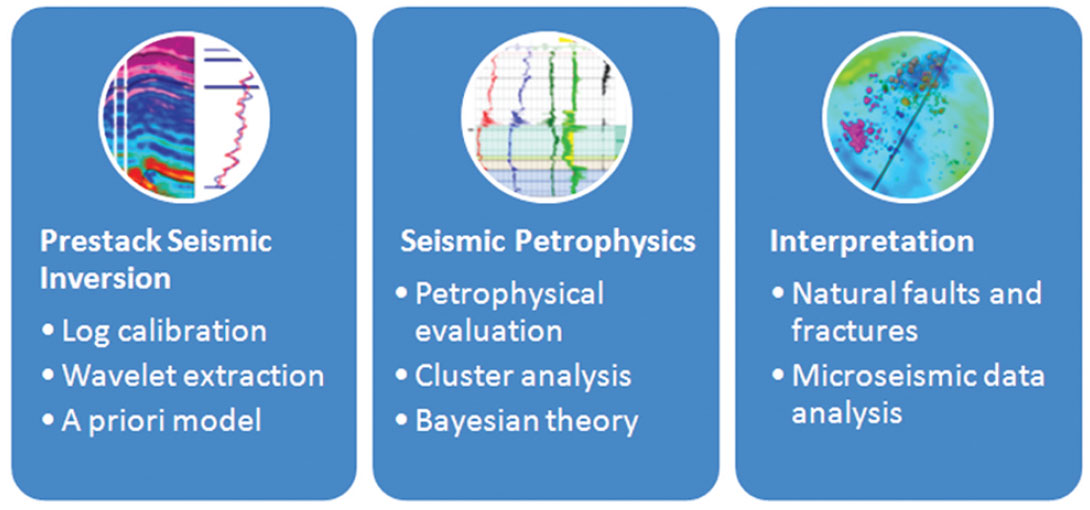 Prestack Seismic Inversion

• Log calibration
• Wavelet extraction
• A priori model

Seismic Petrophysics

• Petrophysical evaluation
• Cluster analysis
• Bayesian theory

Interpretation

• Natural faults and fractures
• Microseismic data analysis